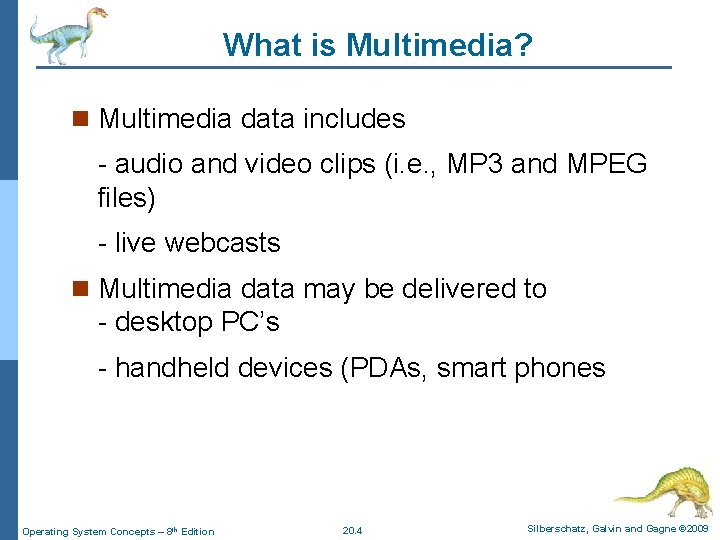 What is Multimedia?

Multimedia data includes

- audio and video clips (i.e., MP3 and MPEG files)

- live webcasts

Multimedia data may be delivered to
- desktop PC's

- handheld devices (PDAs, smart phones

Operating System Concepts – 8th Edition 20.4 Silberschatz, Galvin and Gagne ©2009